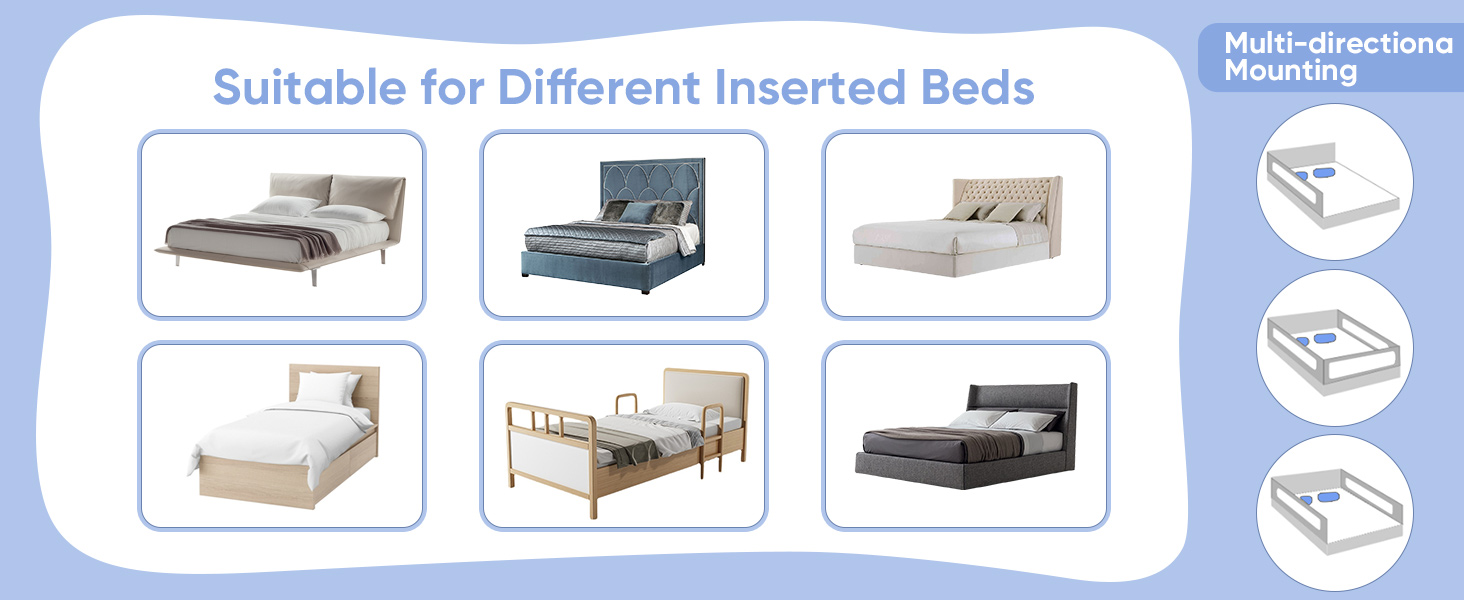 Suitable for Different Inserted Beds

Multi-directiona
Mounting